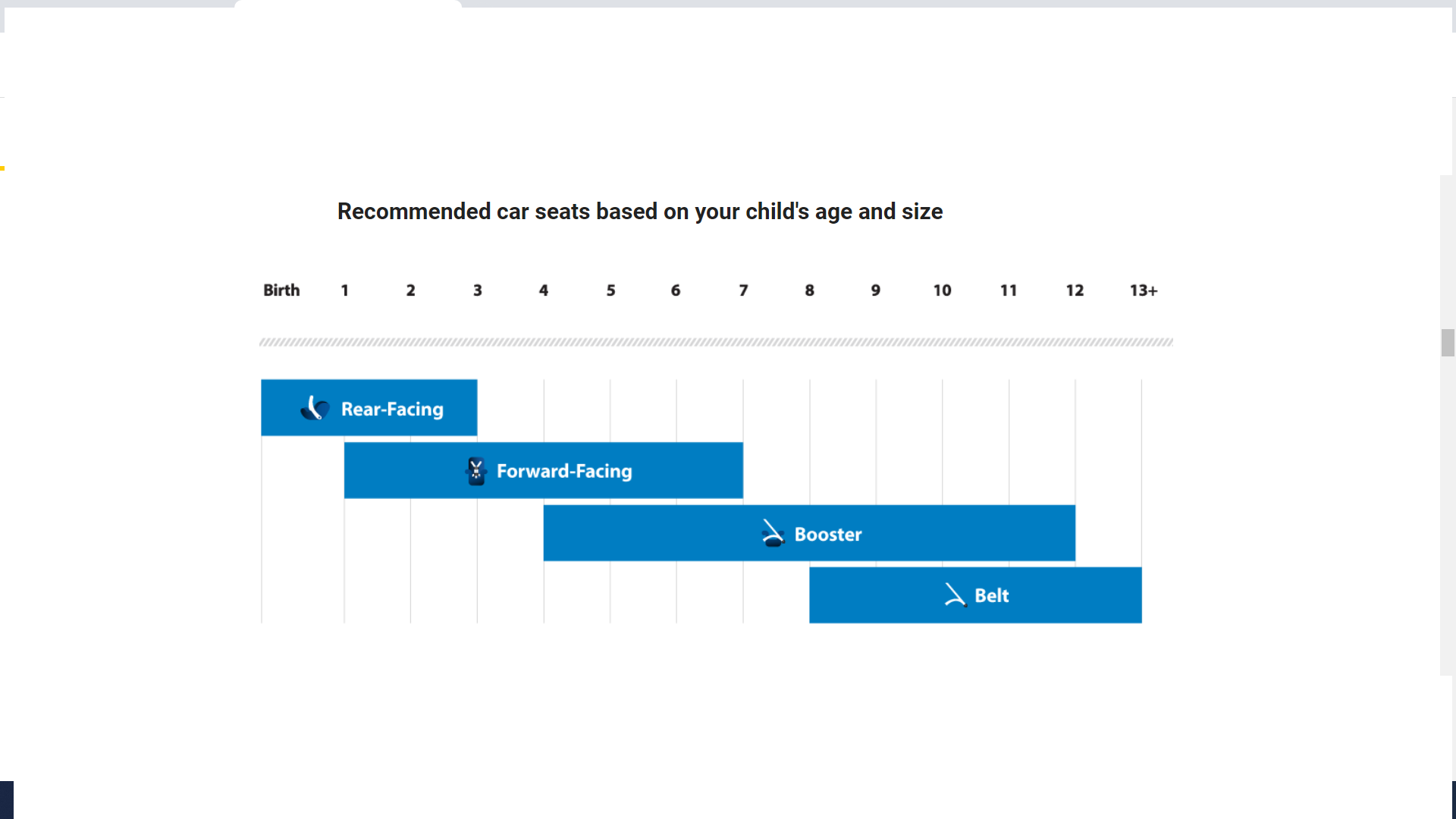 Recommended car seats based on your child's age and size

Birth 1 2 3 4 5 6 7 8 9 10 11 12 13+

Rear-Facing

Forward-Facing

Booster

Belt